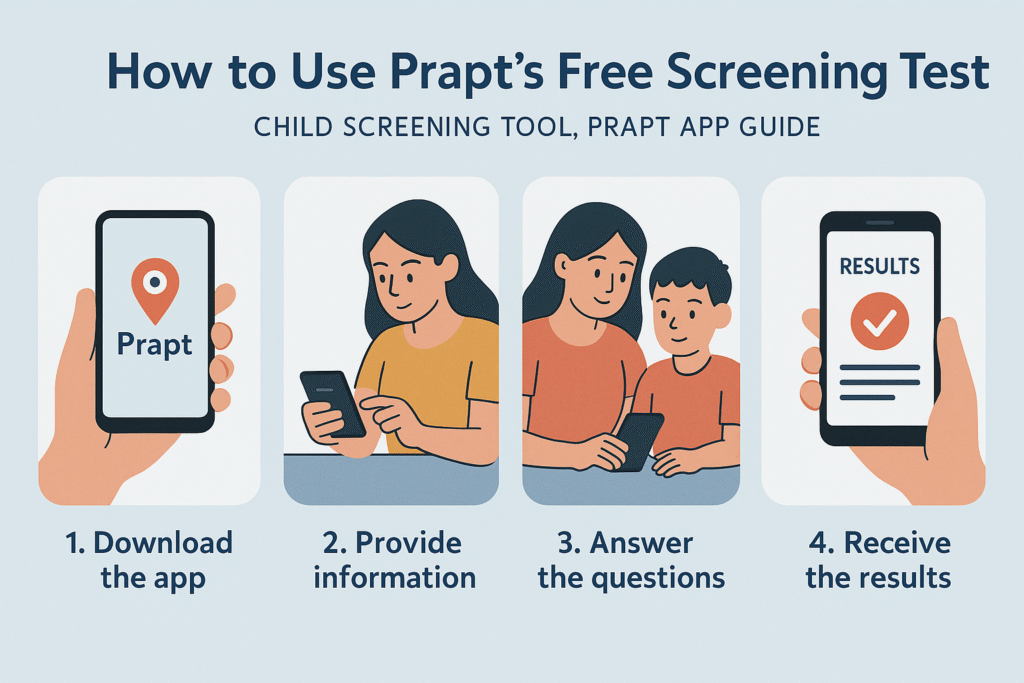 How to Use Prapt's Free Screening Test

CHILD SCREENING TOOL, PRAPT APP GUIDE

Prapt

RESULTS

1. Download the app

2. Provide information

3. Answer the questions

4. Receive the results